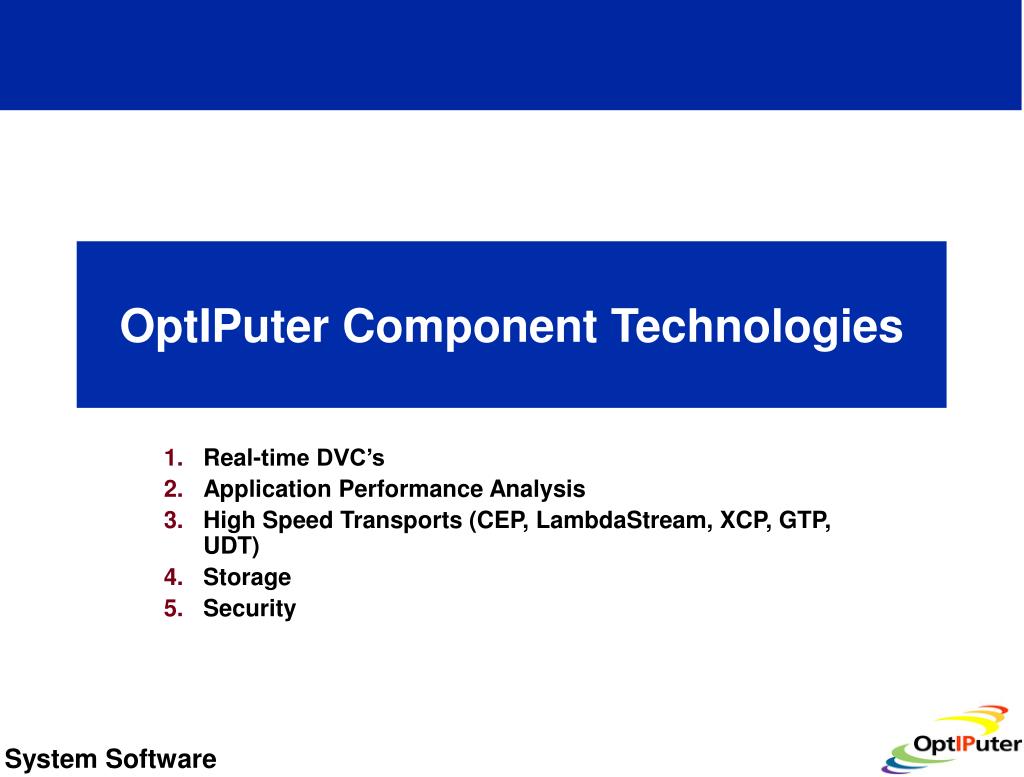 OptIPuter Component Technologies

1. Real-time DVC’s
2. Application Performance Analysis
3. High Speed Transports (CEP, LambdaStream, XCP, GTP, UDT)
4. Storage
5. Security

System Software

OptIPuter